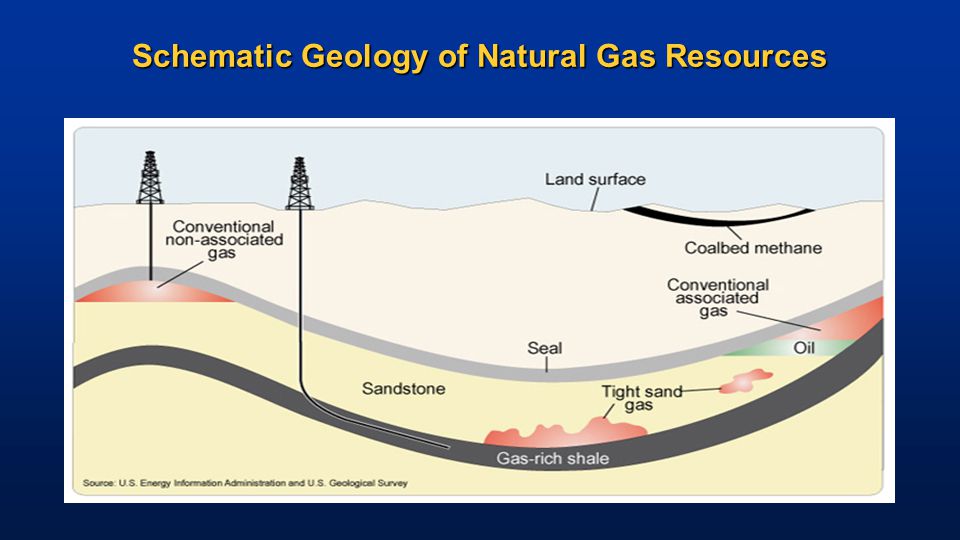 Schematic Geology of Natural Gas Resources

Land surface

Conventional non-associated gas

Coalbed methane

Conventional associated gas

Seal

Oil

Sandstone

Tight sand gas

Gas-rich shale

Source: U.S. Energy Information Administration and U.S. Geological Survey